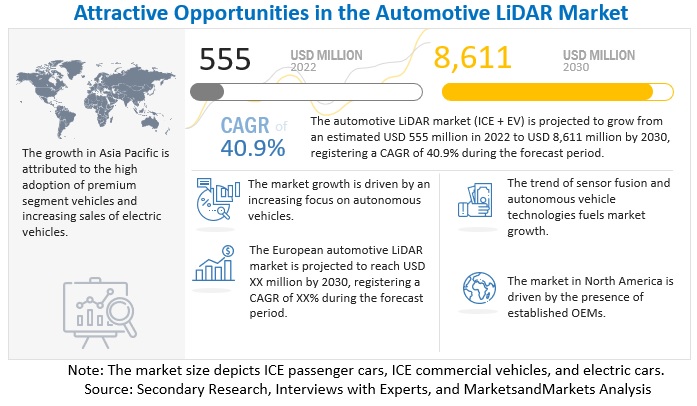 Attractive Opportunities in the Automotive LiDAR Market

555 USD MILLION 2022

8,611 USD MILLION 2030

CAGR of 40.9%

The automotive LiDAR market (ICE + EV) is projected to grow from an estimated USD 555 million in 2022 to USD 8,611 million by 2030, registering a CAGR of 40.9% during the forecast period.

The growth in Asia Pacific is attributed to the high adoption of premium segment vehicles and increasing sales of electric vehicles.

The market growth is driven by an increasing focus on autonomous vehicles.

The European automotive LiDAR market is projected to reach USD XX million by 2030, registering a CAGR of XX% during the forecast period.

The trend of sensor fusion and autonomous vehicle technologies fuels market growth.

The market in North America is driven by the presence of established OEMs.

Note: The market size depicts ICE passenger cars, ICE commercial vehicles, and electric cars.
Source: Secondary Research, Interviews with Experts, and MarketsandMarkets Analysis